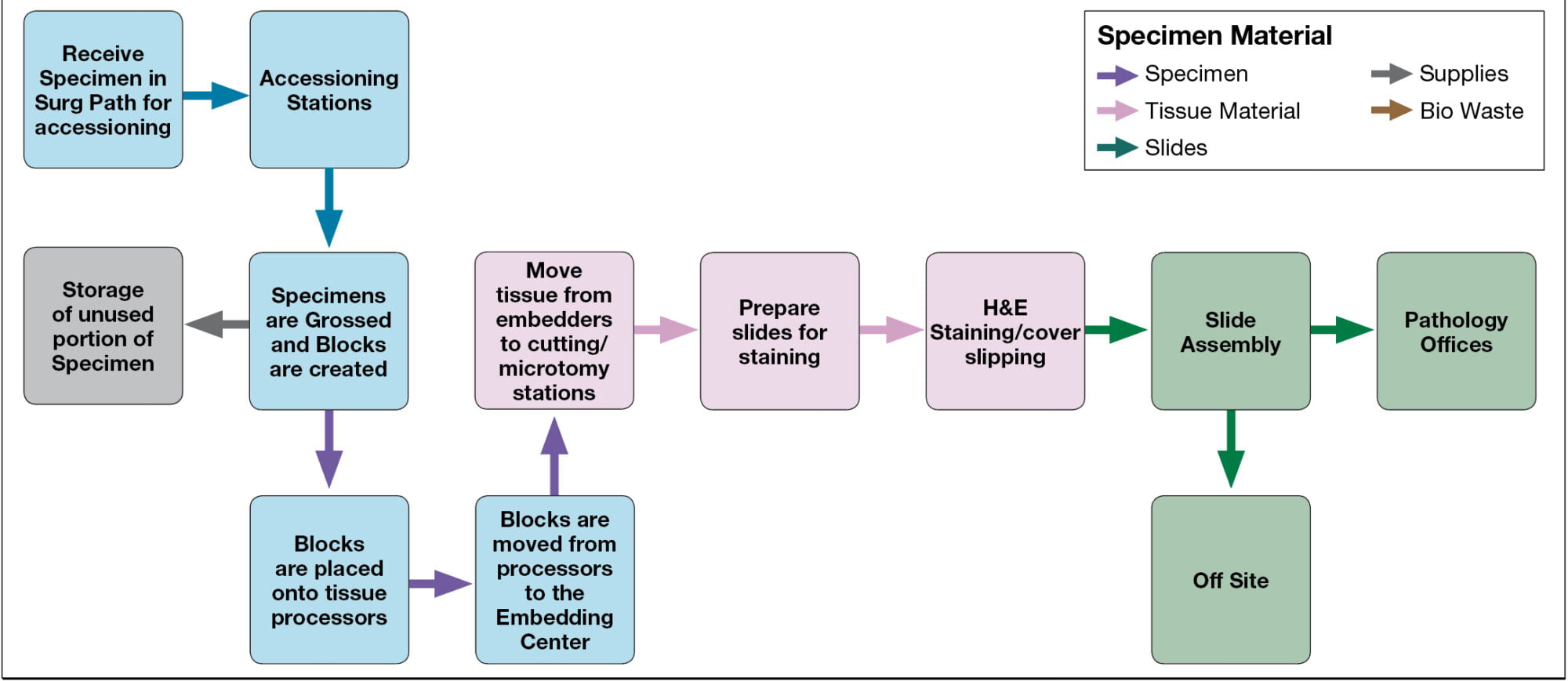 Receive Specimen in Surg Path for accessioning

Accessioning Stations

Specimen Material
Specimen
Tissue Material
Slides
Supplies
Bio Waste

Storage of unused portion of Specimen

Specimens are Grossed and Blocks are created

Move tissue from embedders to cutting/ microtomy stations

Prepare slides for staining

H&E Staining/cover slipping

Slide Assembly

Pathology Offices

Blocks are placed onto tissue processors

Blocks are moved from processors to the Embedding Center

Off Site